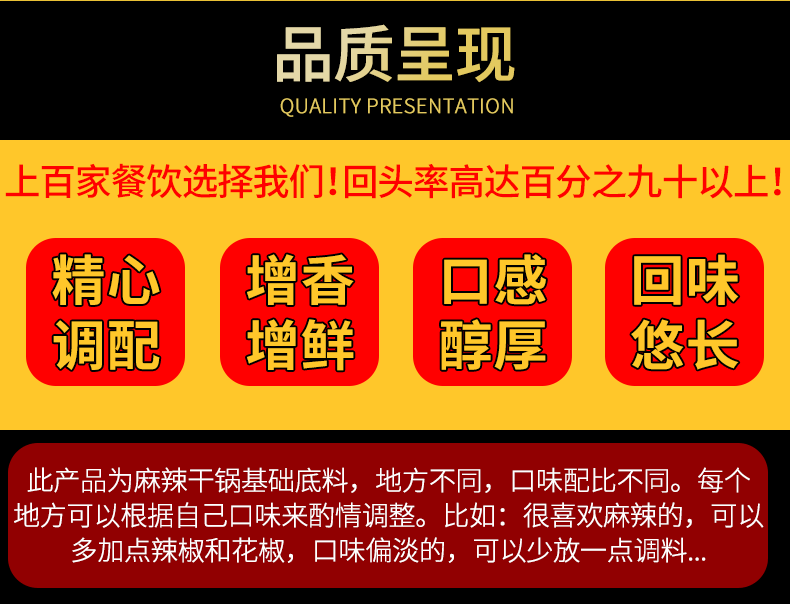 品质呈现
QUALITY PRESENTATION

上百家餐饮选择我们！回头率高达百分之九十以上！

精心调配

增香增鲜

口感醇厚

回味悠长

此产品为麻辣干锅基础底料，地方不同，口味配比不同。每个地方可以根据自己口味来酌情调整。比如：很喜欢麻辣的，可以多加点辣椒和花椒，口味偏淡的，可以少放一点调料...